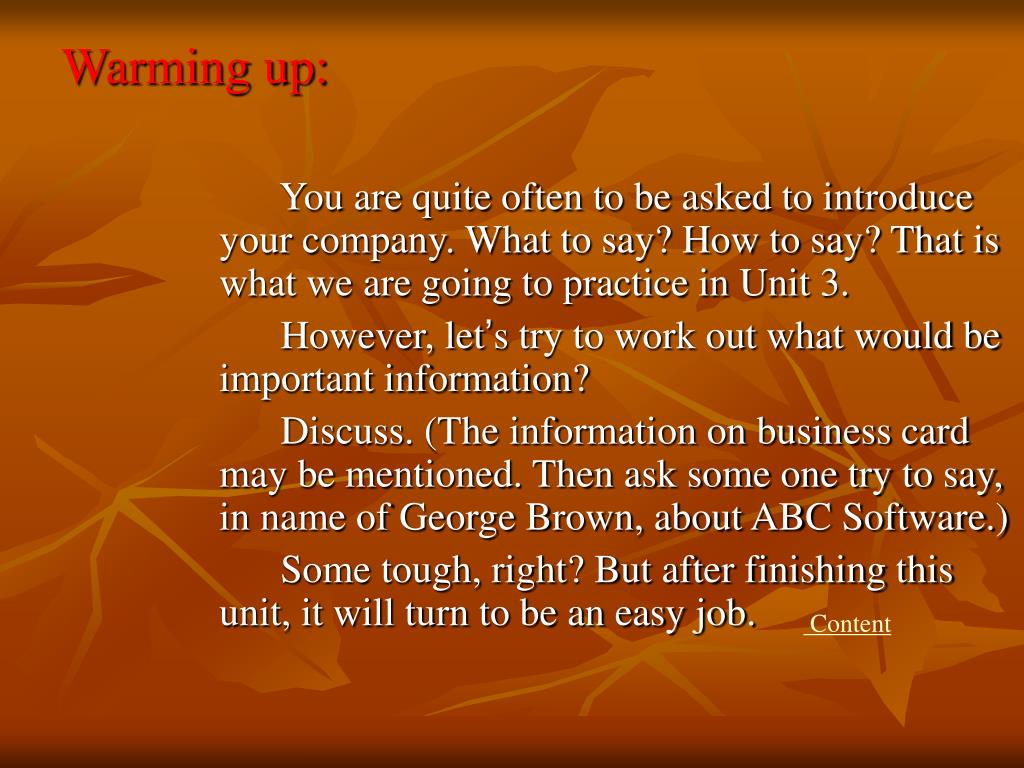 Warming up:

You are quite often to be asked to introduce your company. What to say? How to say? That is what we are going to practice in Unit 3.

However, let's try to work out what would be important information?

Discuss. (The information on business card may be mentioned. Then ask some one try to say, in name of George Brown, about ABC Software.)

Some tough, right? But after finishing this unit, it will turn to be an easy job.

Content